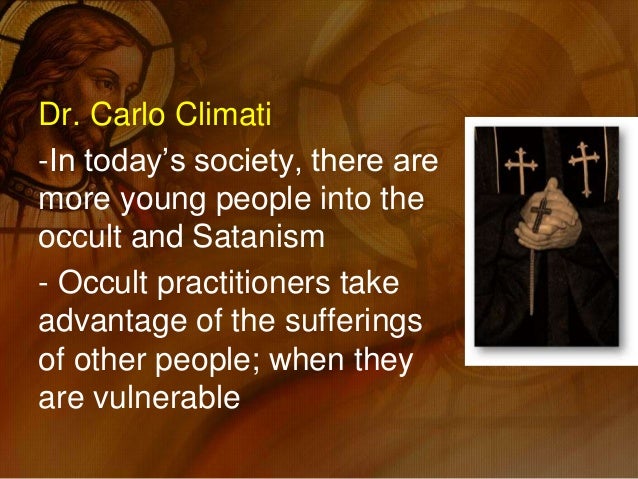 Dr. Carlo Climati

-In today’s society, there are more young people into the occult and Satanism

- Occult practitioners take advantage of the sufferings of other people; when they are vulnerable